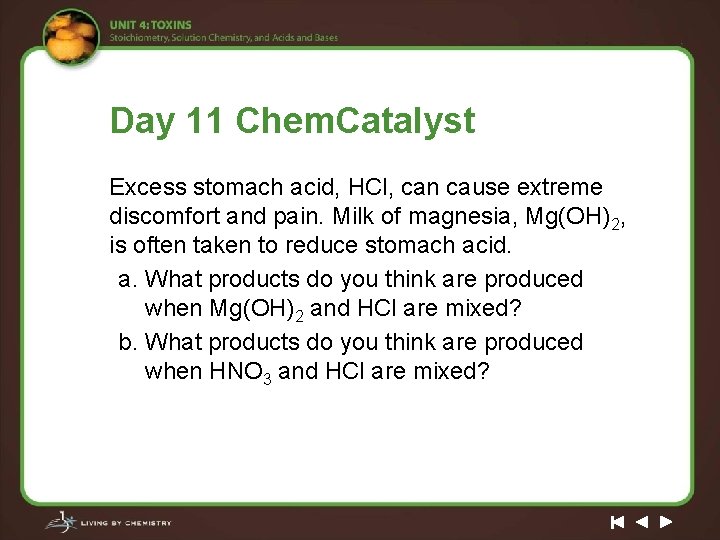 UNIT 4: TOXINS
Stoichiometry, Solution Chemistry, and Acids and Bases

Day 11 ChemCatalyst

Excess stomach acid, HCl, can cause extreme discomfort and pain. Milk of magnesia, $Mg(OH)_2$, is often taken to reduce stomach acid.

a. What products do you think are produced when $Mg(OH)_2$ and HCl are mixed?

b. What products do you think are produced when $HNO_3$ and HCl are mixed?

LIVING BY CHEMISTRY